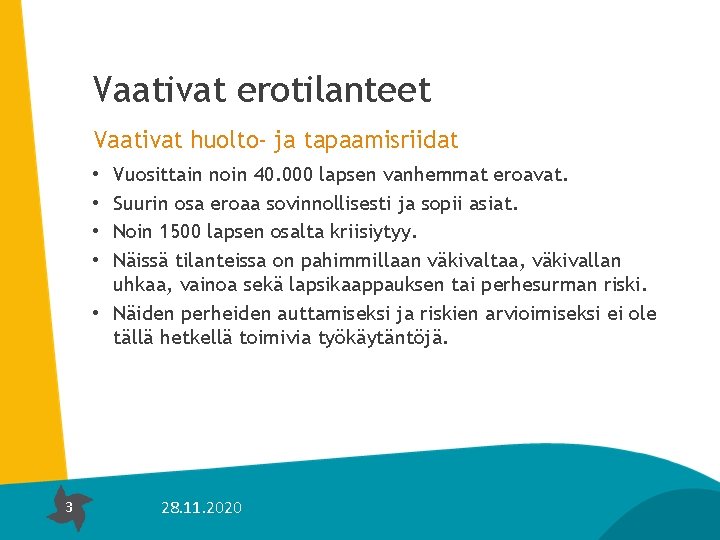 Vaativat erotilanteet

Vaativat huolto- ja tapaamisriidat

• Vuosittain noin 40.000 lapsen vanhemmat eroavat.
• Suurin osa eroaa sovinnollisesti ja sopii asiat.
• Noin 1500 lapsen osalta kriisiytyy.
• Näissä tilanteissa on pahimmillaan väkivaltaa, väkivallan uhkaa, vainoa sekä lapsikaappauksen tai perhesurman riski.
• Näiden perheiden auttamiseksi ja riskien arvioimiseksi ei ole tällä hetkellä toimivia työkäytäntöjä.

3

28.11.2020